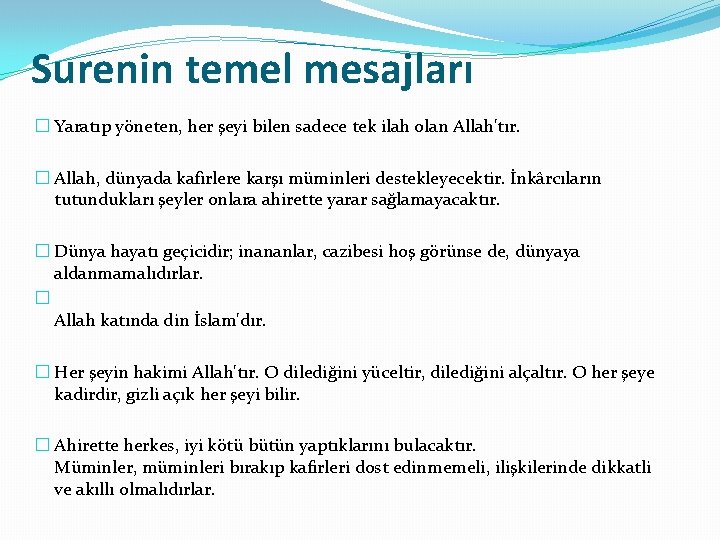 Surenin temel mesajları

□ Yaratıp yöneten, her şeyi bilen sadece tek ilah olan Allah'tır.

□ Allah, dünyada kafirlere karşı müminleri destekleyecektir. İnkârcıların tutundukları şeyler onlara ahirette yarar sağlamayacaktır.

□ Dünya hayatı geçicidir; inananlar, cazibesi hoş görünse de, dünyaya aldanmamalıdırlar.

□
Allah katında din İslam'dır.

□ Her şeyin hakimi Allah'tır. O dilediğini yüceltir, dilediğini alçaltır. O her şeye kadirdir, gizli açık her şeyi bilir.

□ Ahirette herkes, iyi kötü bütün yaptıklarını bulacaktır.
Müminler, müminleri bırakıp kafirleri dost edinmemeli, ilişkilerinde dikkatli ve akıllı olmalıdırlar.